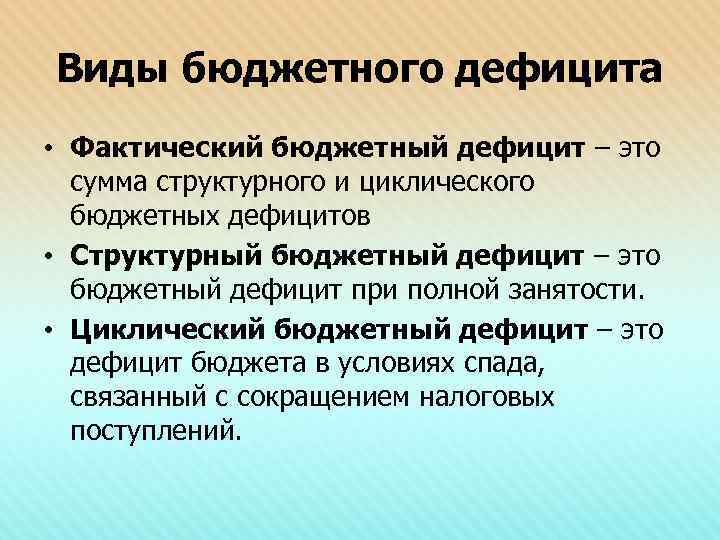 Виды бюджетного дефицита

• Фактический бюджетный дефицит – это сумма структурного и циклического бюджетных дефицитов

• Структурный бюджетный дефицит – это бюджетный дефицит при полной занятости.

• Циклический бюджетный дефицит – это дефицит бюджета в условиях спада, связанный с сокращением налоговых поступлений.